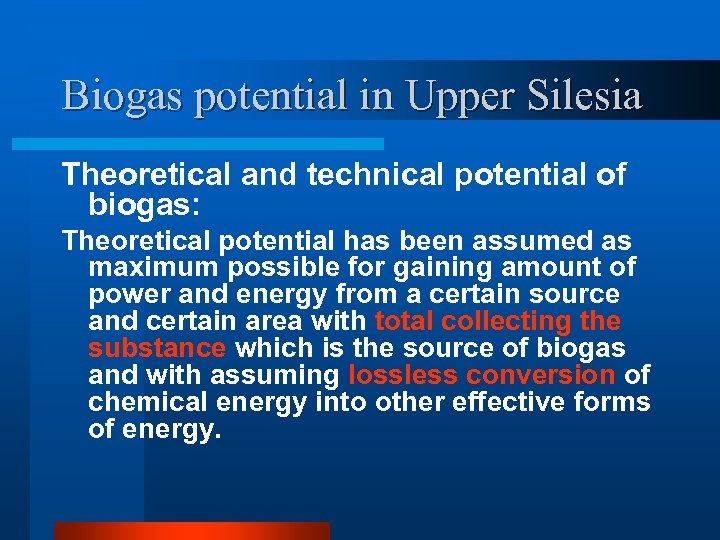 Biogas potential in Upper Silesia

Theoretical and technical potential of biogas:

Theoretical potential has been assumed as maximum possible for gaining amount of power and energy from a certain source and certain area with total collecting the substance which is the source of biogas and with assuming lossless conversion of chemical energy into other effective forms of energy.